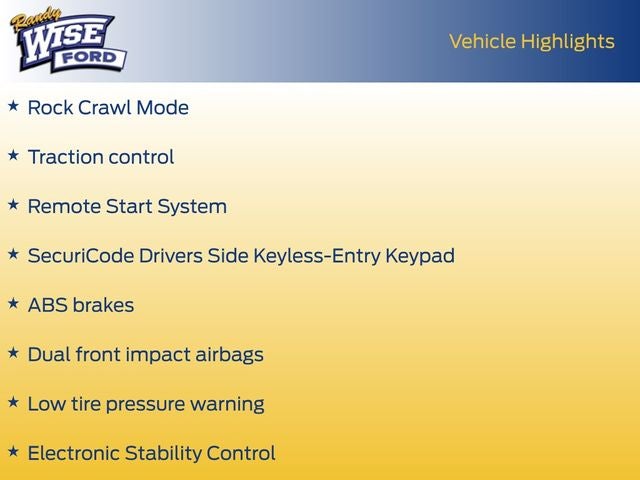 Randy WISE FORD

Vehicle Highlights

★ Rock Crawl Mode

★ Traction control

★ Remote Start System

★ SecuriCode Drivers Side Keyless-Entry Keypad

★ ABS brakes

★ Dual front impact airbags

★ Low tire pressure warning

★ Electronic Stability Control